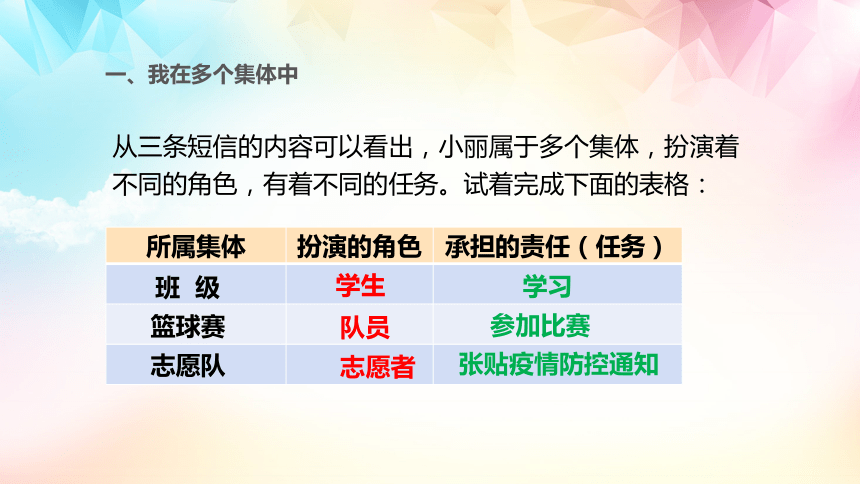 一、我在多个集体中

从三条短信的内容可以看出，小丽属于多个集体，扮演着不同的角色，有着不同的任务。试着完成下面的表格：

| 所属集体 | 扮演的角色 | 承担的责任（任务） |
|---|---|---|
| 班 级 | 学生 | 学习 |
| 篮球赛 | 队员 | 参加比赛 |
| 志愿队 | 志愿者 | 张贴疫情防控通知 |